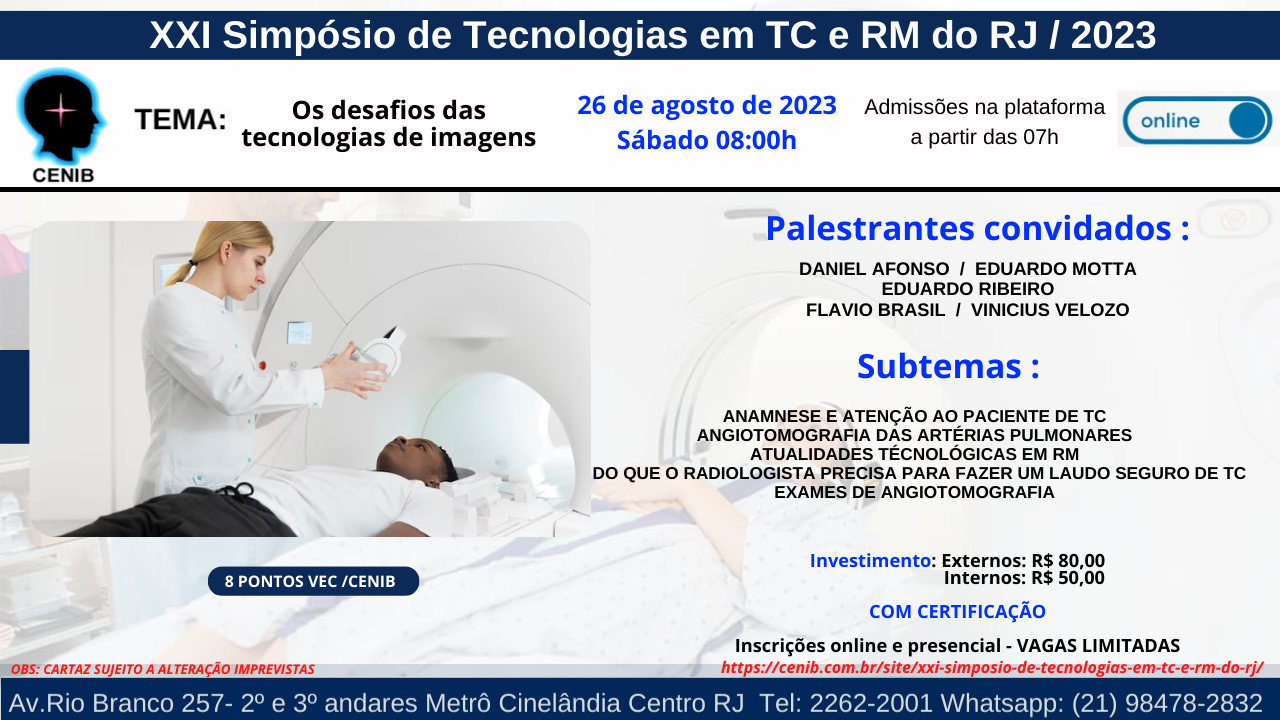 XXI Simpósio de Tecnologias em TC e RM do RJ / 2023

CENIB

TEMA: Os desafios das tecnologias de imagens

26 de agosto de 2023
Sábado 08:00h

Admissões na plataforma a partir das 07h

online

Palestrantes convidados :

DANIEL AFONSO / EDUARDO MOTTA
EDUARDO RIBEIRO
FLAVIO BRASIL / VINICIUS VELOZO

Subtemas :

ANAMNESE E ATENÇÃO AO PACIENTE DE TC
ANGIOTOMOGRAFIA DAS ARTÉRIAS PULMONARES
ATUALIDADES TÉCNOLÓGICAS EM RM
DO QUE O RADIOLOGISTA PRECISA PARA FAZER UM LAUDO SEGURO DE TC
EXAMES DE ANGIOTOMOGRAFIA

8 PONTOS VEC /CENIB

Investimento: Externos: R$ 80,00
Internos: R$ 50,00

COM CERTIFICAÇÃO

Inscrições online e presencial - VAGAS LIMITADAS

OBS: CARTAZ SUJEITO A ALTERAÇÃO IMPREVISTAS

https://cenib.com.br/site/xxi-simposio-de-tecnologias-em-tc-e-rm-do-rj/

Av.Rio Branco 257- 2º e 3º andares Metrô Cinelândia Centro RJ Tel: 2262-2001 Whatsapp: (21) 98478-2832